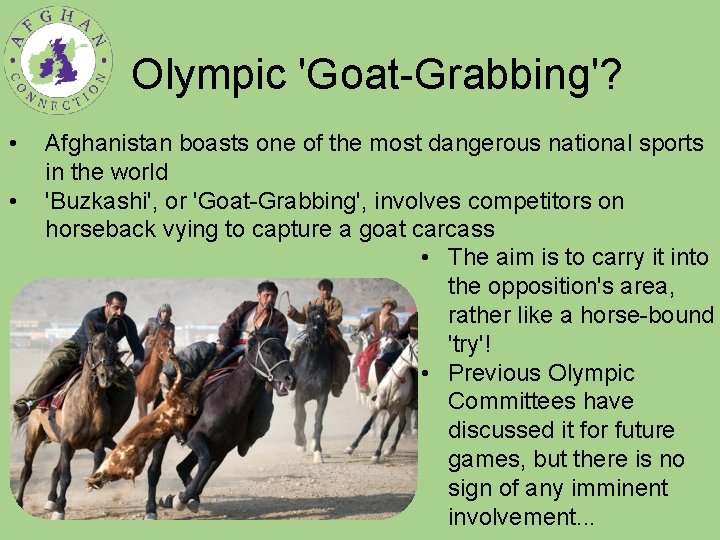 AFGHAN CONNECTION

Olympic 'Goat-Grabbing'?

• Afghanistan boasts one of the most dangerous national sports in the world
• 'Buzkashi', or 'Goat-Grabbing', involves competitors on horseback vying to capture a goat carcass
• The aim is to carry it into the opposition's area, rather like a horse-bound 'try'!
• Previous Olympic Committees have discussed it for future games, but there is no sign of any imminent involvement...